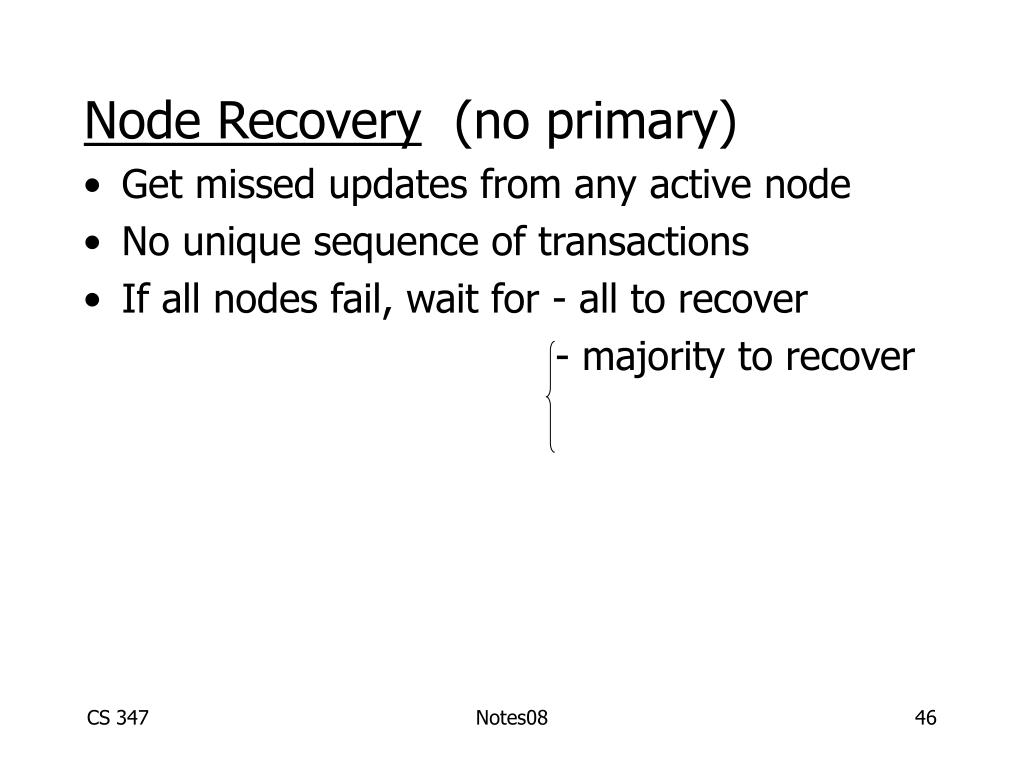 Node Recovery (no primary)

• Get missed updates from any active node
• No unique sequence of transactions
• If all nodes fail, wait for - all to recover
- majority to recover

CS 347

Notes08

46